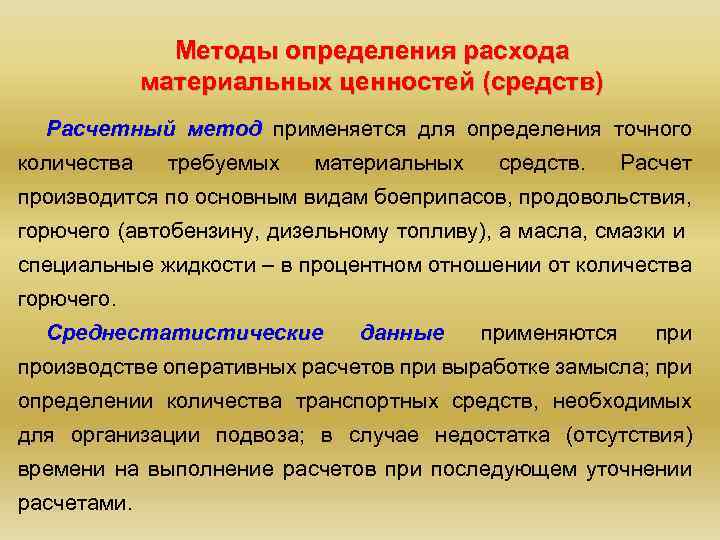 Методы определения расхода материальных ценностей (средств)

Расчетный метод применяется для определения точного количества требуемых материальных средств. Расчет производится по основным видам боеприпасов, продовольствия, горючего (автобензину, дизельному топливу), а масла, смазки и специальные жидкости – в процентном отношении от количества горючего.

Среднестатистические данные применяются при производстве оперативных расчетов при выработке замысла; при определении количества транспортных средств, необходимых для организации подвоза; в случае недостатка (отсутствия) времени на выполнение расчетов при последующем уточнении расчетами.